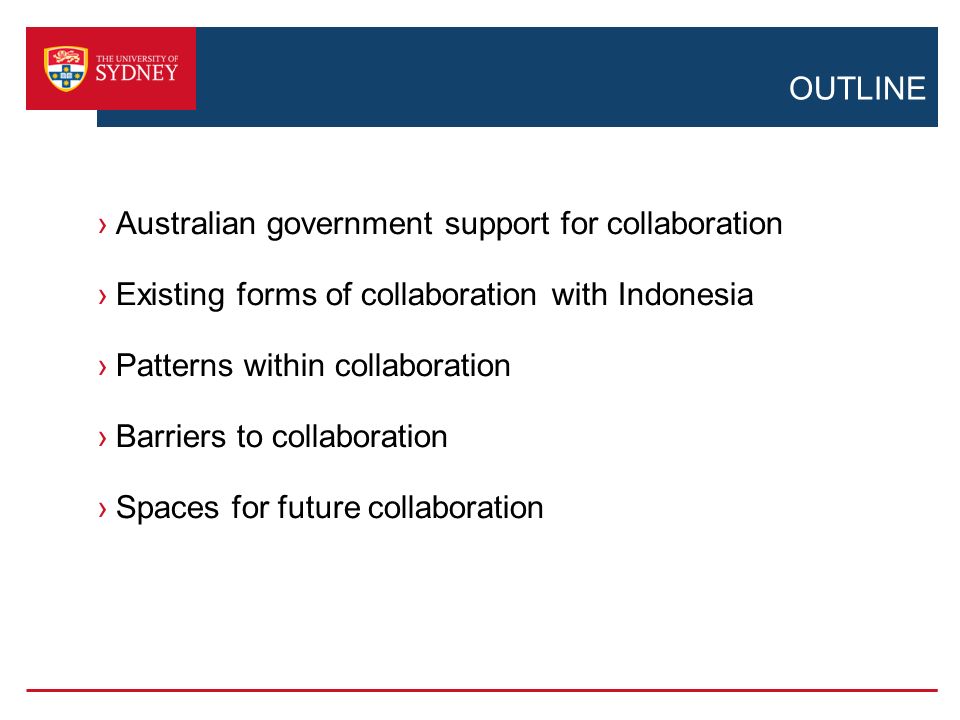 THE UNIVERSITY OF
SYDNEY

OUTLINE

› Australian government support for collaboration

› Existing forms of collaboration with Indonesia

› Patterns within collaboration

› Barriers to collaboration

› Spaces for future collaboration